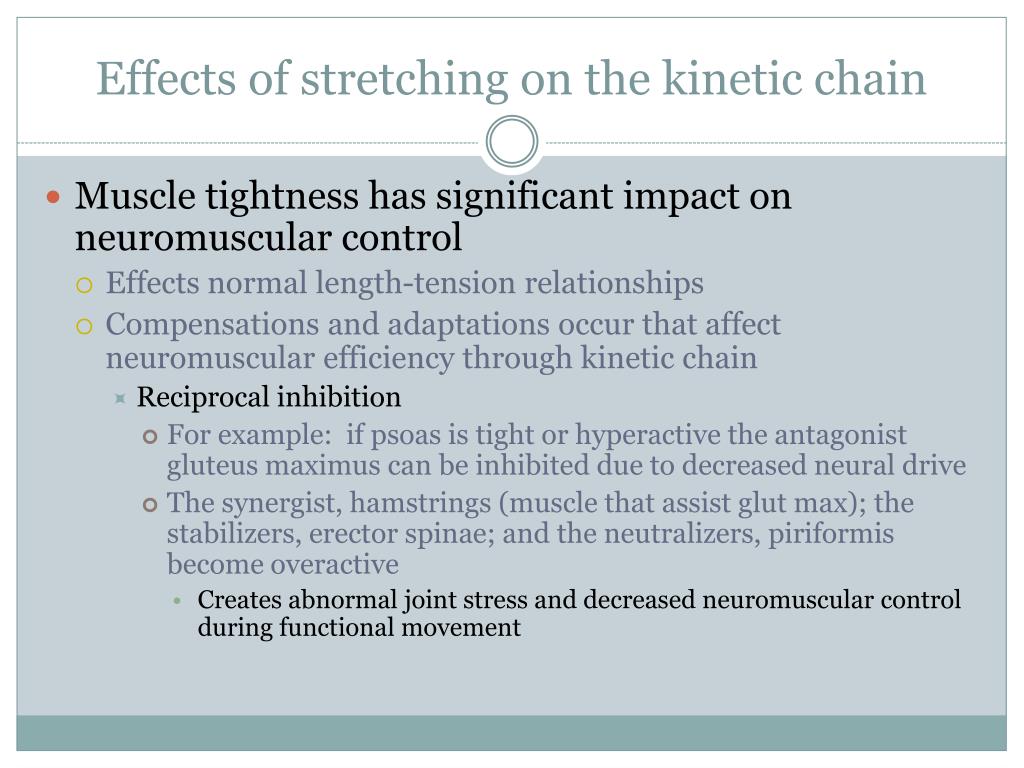 Effects of stretching on the kinetic chain

Muscle tightness has significant impact on neuromuscular control

Effects normal length-tension relationships

Compensations and adaptations occur that affect neuromuscular efficiency through kinetic chain

Reciprocal inhibition

For example: if psoas is tight or hyperactive the antagonist gluteus maximus can be inhibited due to decreased neural drive

The synergist, hamstrings (muscle that assist glut max); the stabilizers, erector spinae; and the neutralizers, piriformis become overactive

Creates abnormal joint stress and decreased neuromuscular control during functional movement